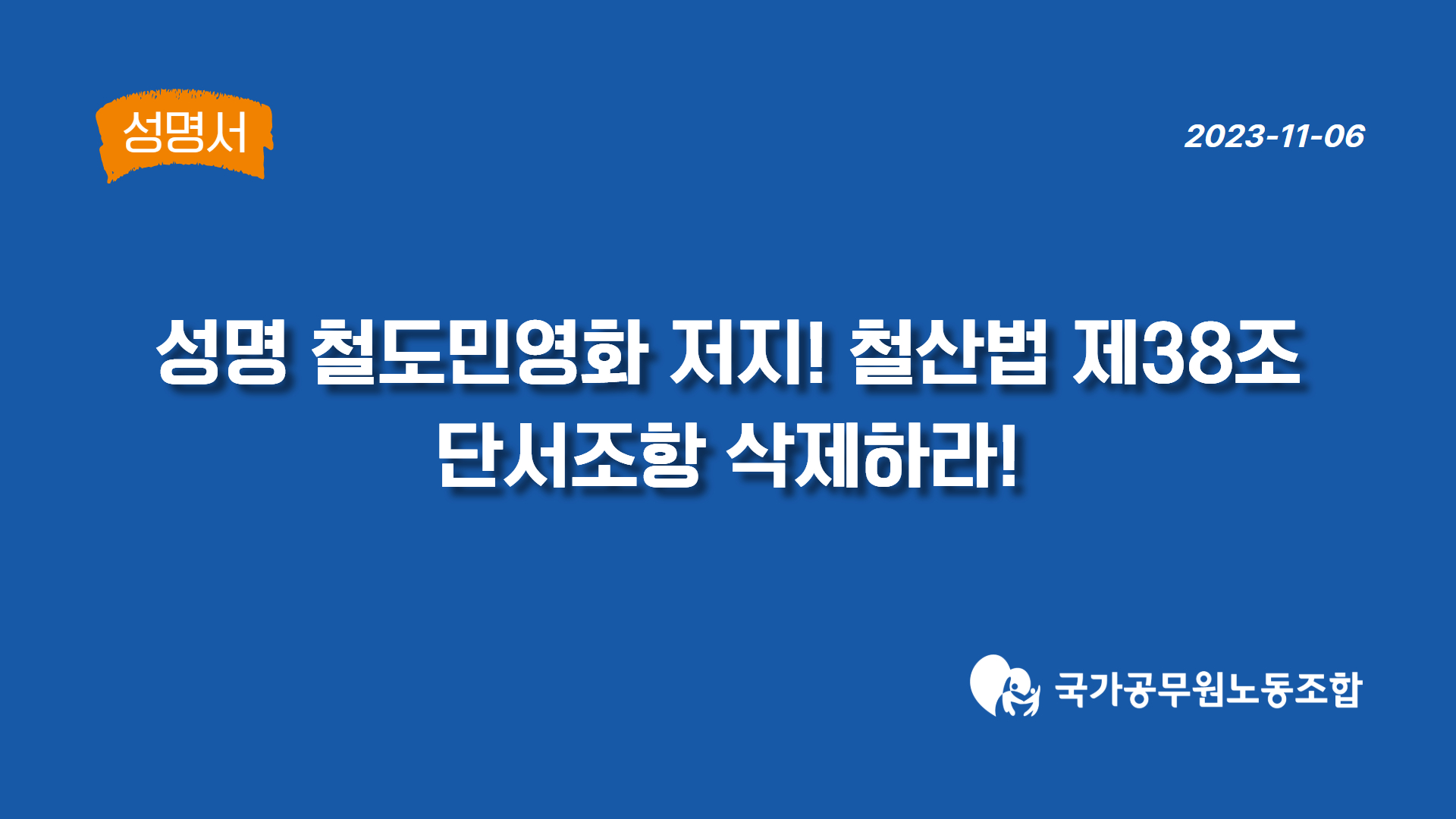 성명서

2023-11-06

성명 철도민영화 저지! 철산법 제38조 단서조항 삭제하라!

국가공무원노동조합